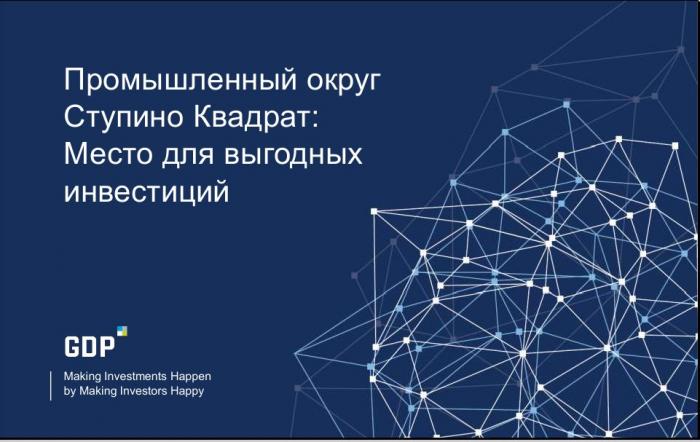 Промышленный округ Ступино Квадрат: Место для выгодных инвестиций

GDP

Making Investments Happen
by Making Investors Happy